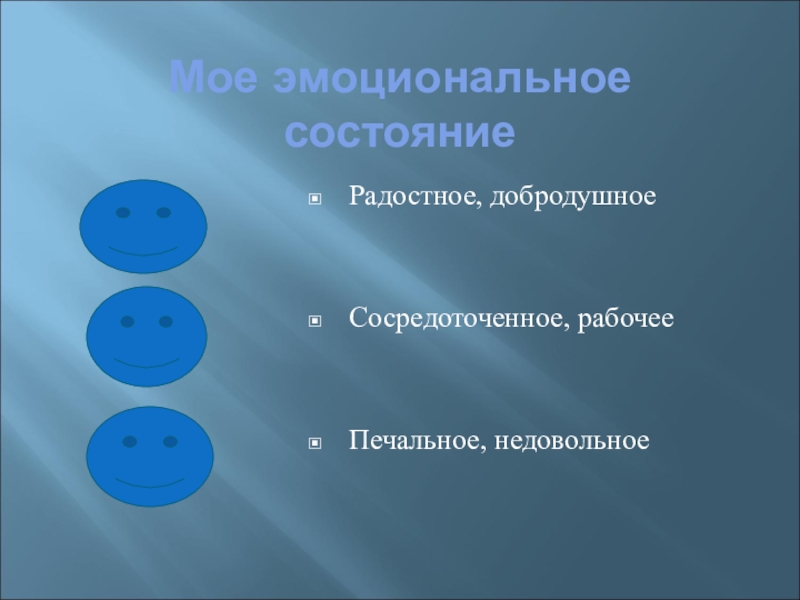 Мое эмоциональное состояние

Радостное, добродушное

Сосредоточенное, рабочее

Печальное, недовольное